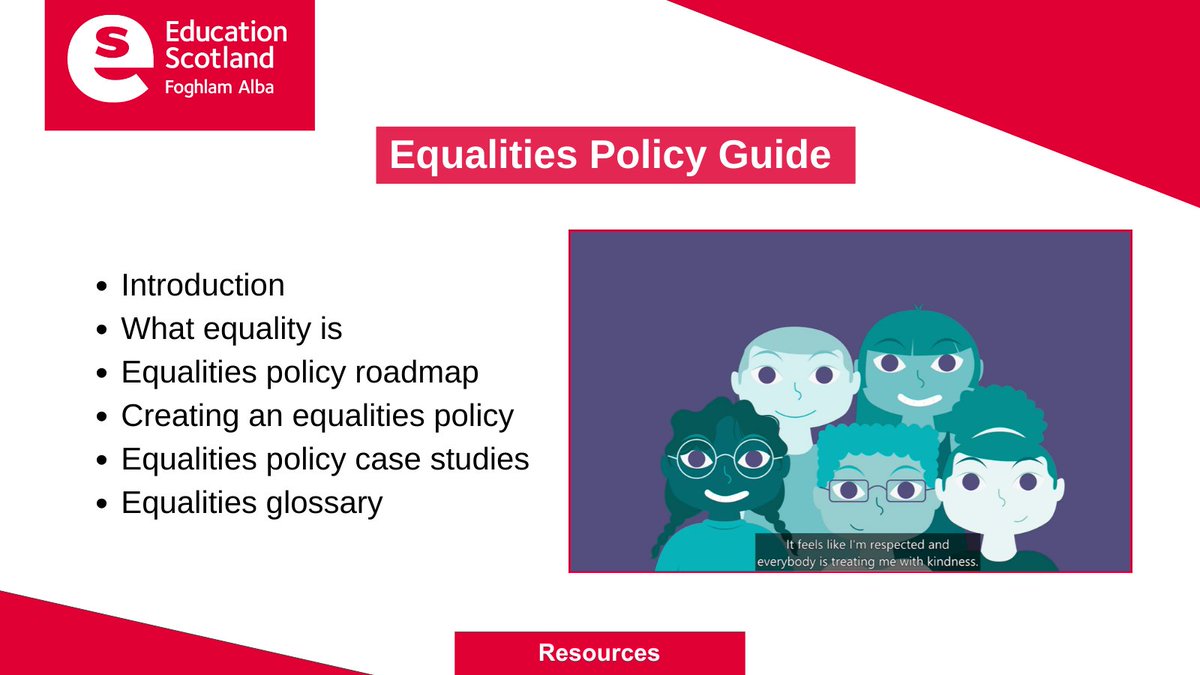 Education Scotland
Foghlam Alba

Equalities Policy Guide

- Introduction
- What equality is
- Equalities policy roadmap
- Creating an equalities policy
- Equalities policy case studies
- Equalities glossary

It feels like I'm respected and everybody is treating me with kindness.

Resources